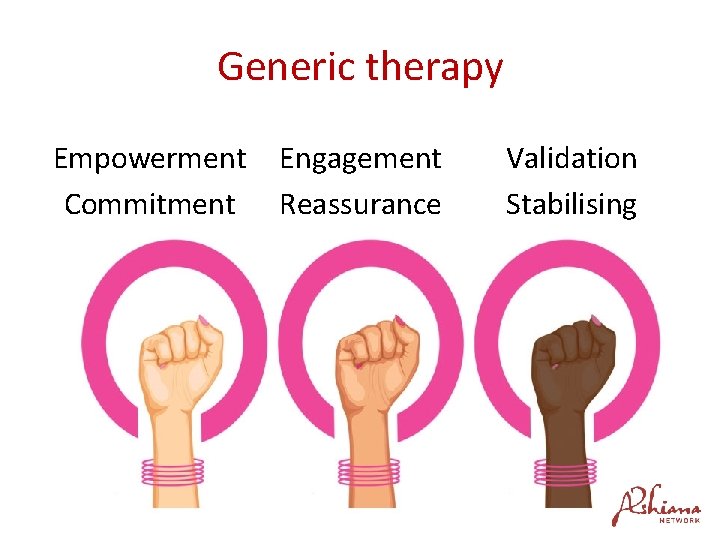 Generic therapy

Empowerment
Commitment

Engagement
Reassurance

Validation
Stabilising

Ashiana
NETWORK